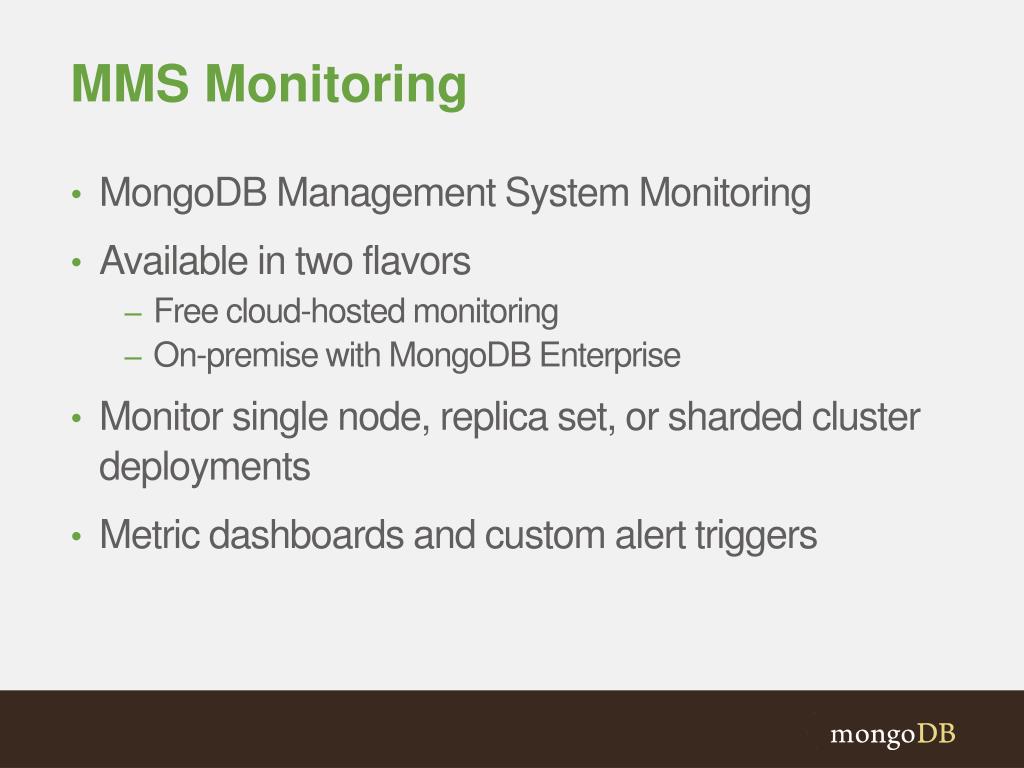 MMS Monitoring

• MongoDB Management System Monitoring
• Available in two flavors
  – Free cloud-hosted monitoring
  – On-premise with MongoDB Enterprise
• Monitor single node, replica set, or sharded cluster deployments
• Metric dashboards and custom alert triggers

mongoDB